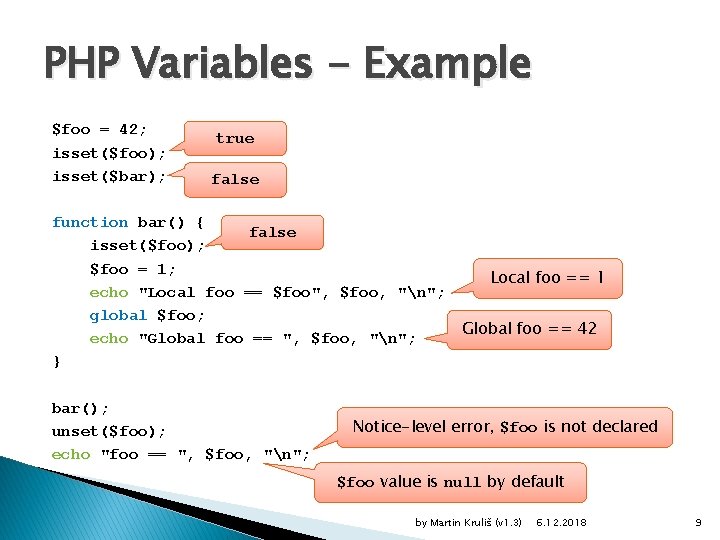 PHP Variables – Example

$foo = 42;
isset($foo);
isset($bar);

true

false

function bar() {
    isset($foo);
    $foo = 1;
    echo "Local foo == $foo", $foo, "\n";
    global $foo;
    echo "Global foo == ", $foo, "\n";
}

false

Local foo == 1

Global foo == 42

bar();
unset($foo);
echo "foo == ", $foo, "\n";

Notice-level error, $foo is not declared

$foo value is null by default

by Martin Kruliš (v1.3) 6.12.2018 9